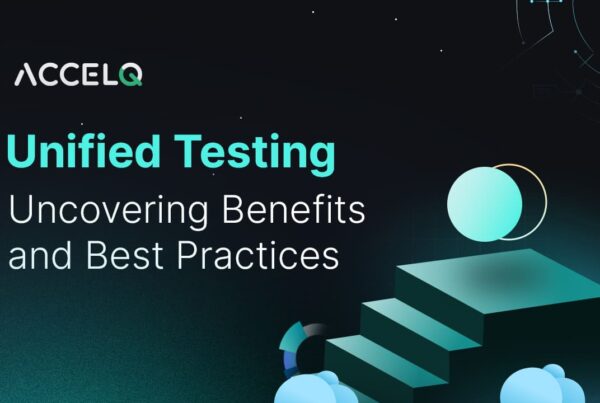 ACCELQ

Unified Testing

Uncovering Benefits and Best Practices